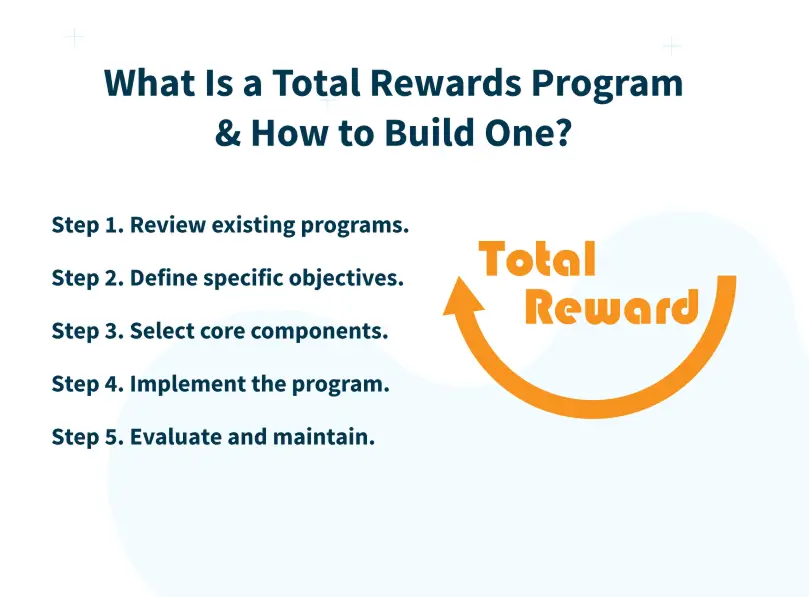 What Is a Total Rewards Program & How to Build One?

Step 1. Review existing programs.

Step 2. Define specific objectives.

Step 3. Select core components.

Step 4. Implement the program.

Step 5. Evaluate and maintain.

Total Reward